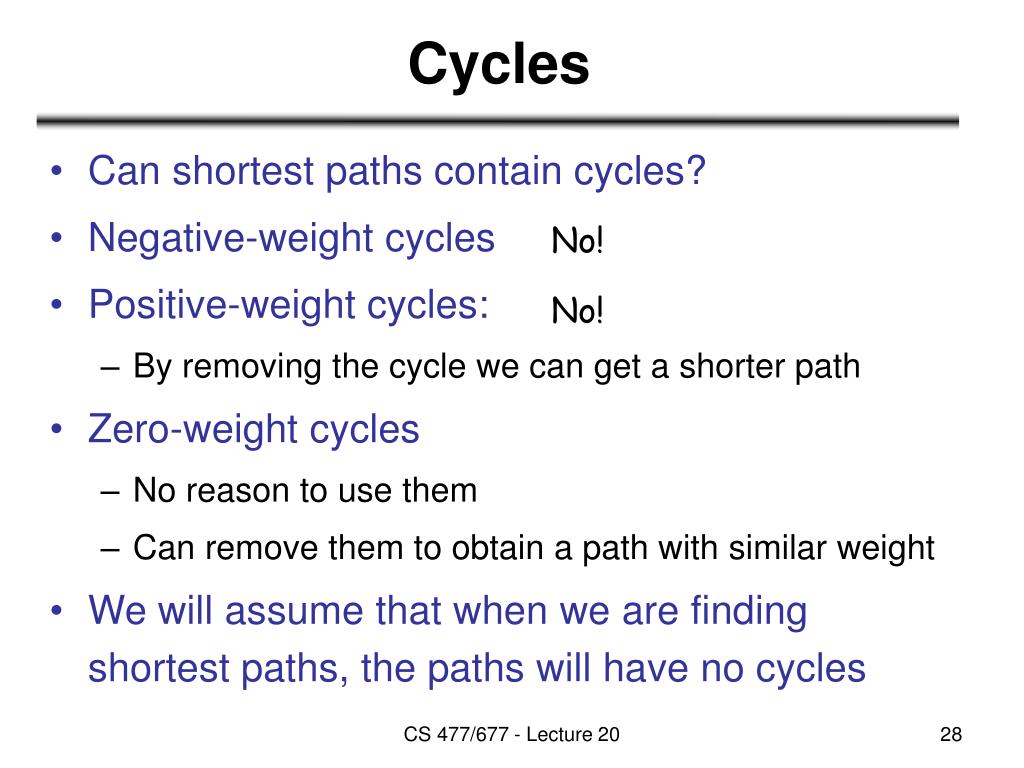 Cycles

• Can shortest paths contain cycles?
• Negative-weight cycles No!
• Positive-weight cycles: No!
– By removing the cycle we can get a shorter path
• Zero-weight cycles
– No reason to use them
– Can remove them to obtain a path with similar weight
• We will assume that when we are finding shortest paths, the paths will have no cycles

CS 477/677 - Lecture 20

28